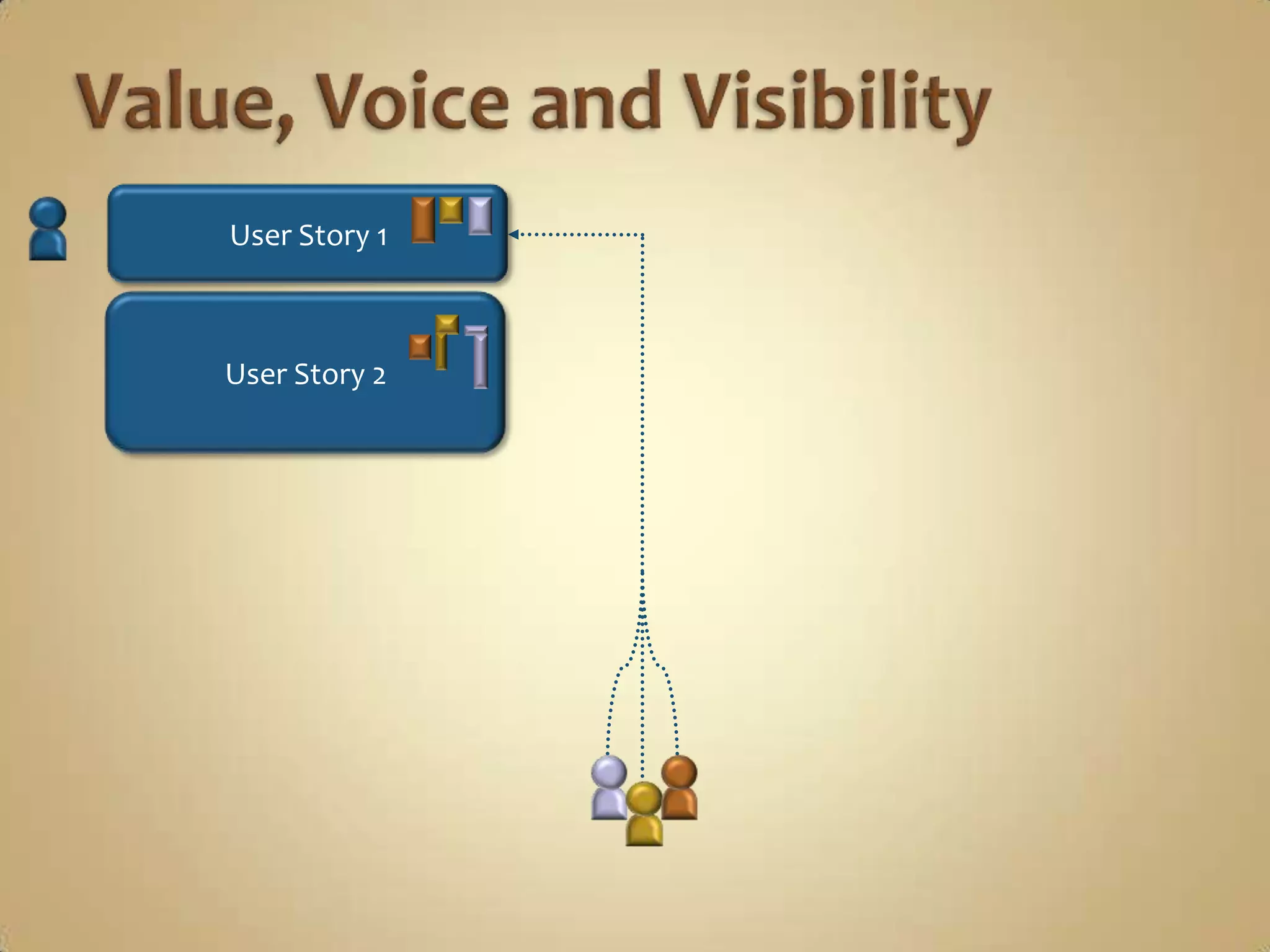 Value, Voice and Visibility

User Story 1

User Story 2